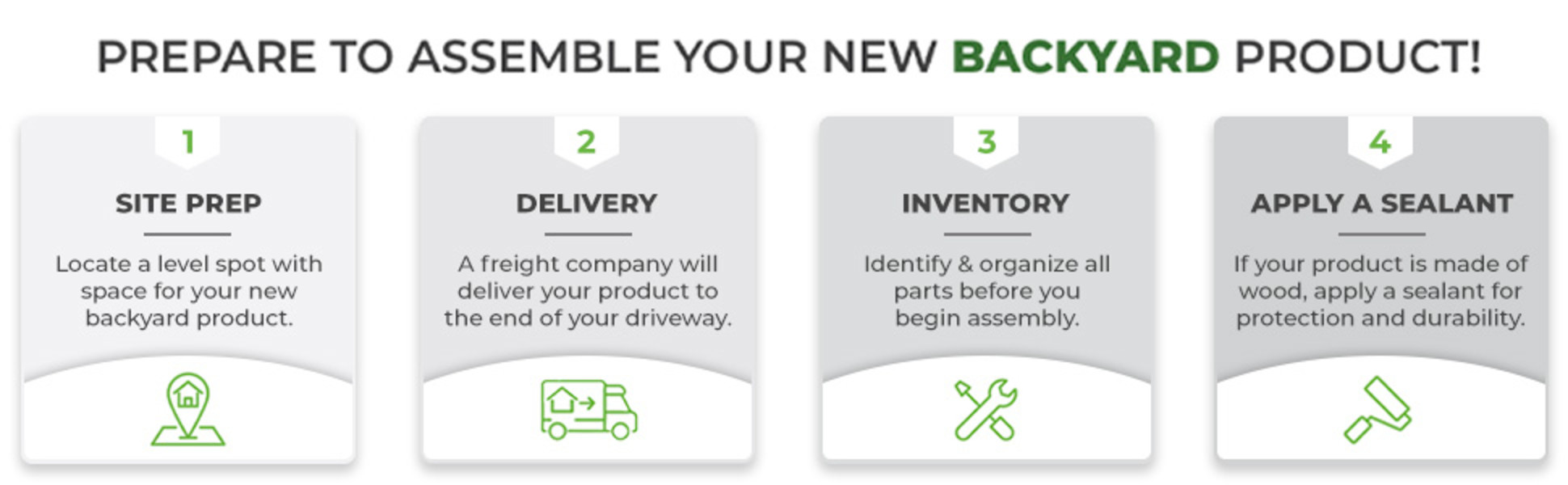 PREPARE TO ASSEMBLE YOUR NEW BACKYARD PRODUCT!

1

SITE PREP

Locate a level spot with space for your new backyard product.

2

DELIVERY

A freight company will deliver your product to the end of your driveway.

3

INVENTORY

Identify & organize all parts before you begin assembly.

4

APPLY A SEALANT

If your product is made of wood, apply a sealant for protection and durability.